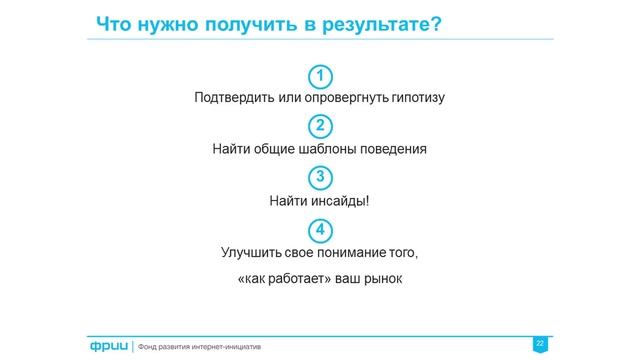 Что нужно получить в результате?

1

Подтвердить или опровергнуть гипотизу

2

Найти общие шаблоны поведения

3

Найти инсайды!

4

Улучшить свое понимание того,

«как работает» ваш рынок

фрии | Фонд развития интернет-инициатив

22